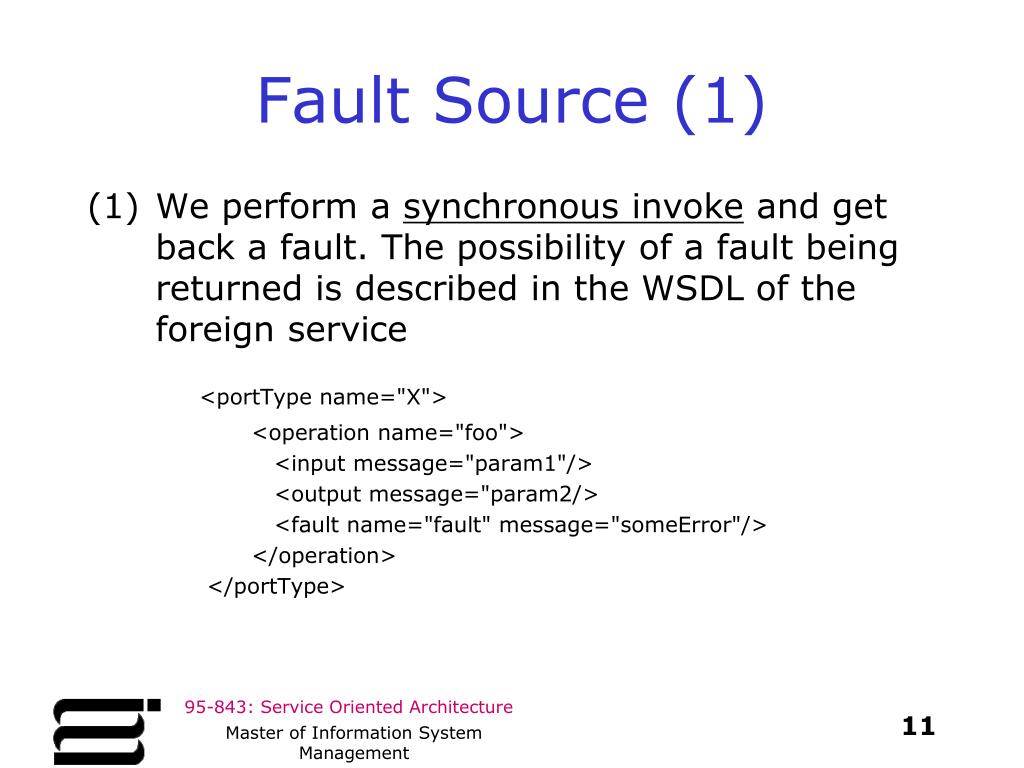 Fault Source (1)

(1) We perform a synchronous invoke and get back a fault. The possibility of a fault being returned is described in the WSDL of the foreign service

<portType name="X">
<operation name="foo">
<input message="param1"/>
<output message="param2/>
<fault name="fault" message="someError"/>
</operation>
</portType>

95-843: Service Oriented Architecture

Master of Information System Management

11